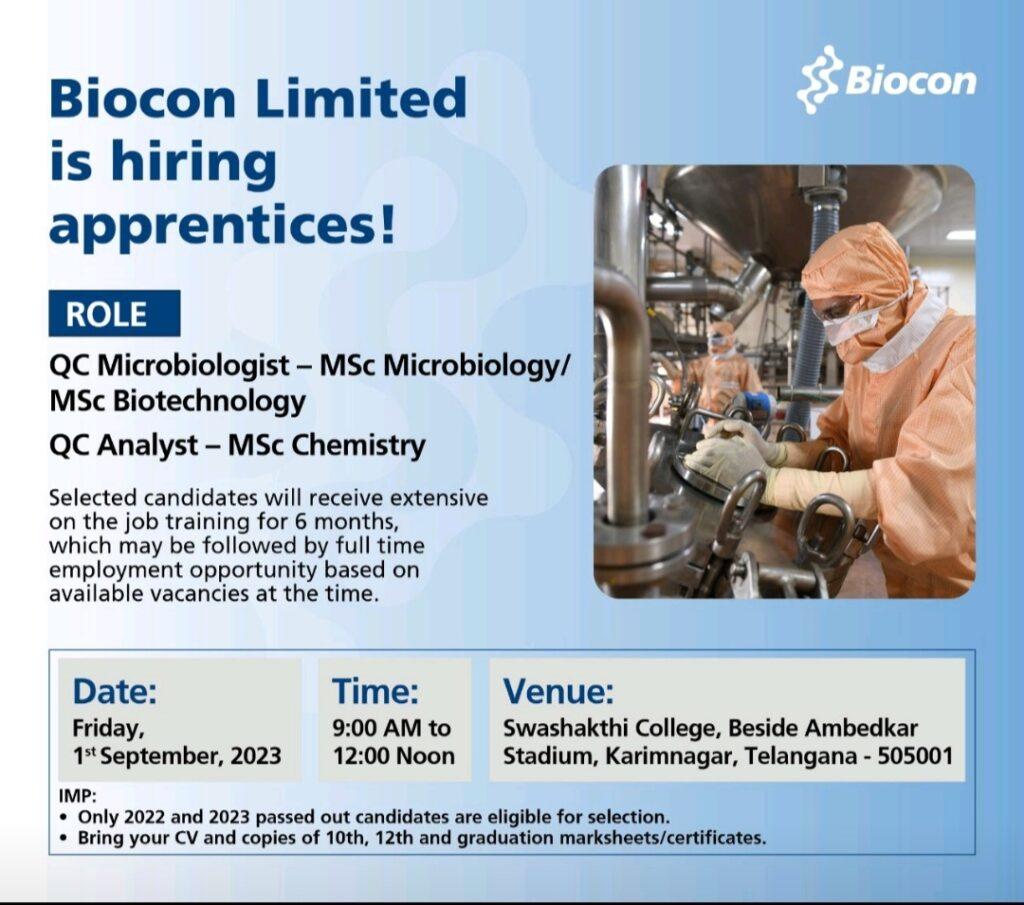 Biocon

Biocon Limited is hiring apprentices!

ROLE

QC Microbiologist – MSc Microbiology/ MSc Biotechnology

QC Analyst – MSc Chemistry

Selected candidates will receive extensive on the job training for 6 months, which may be followed by full time employment opportunity based on available vacancies at the time.

Date:
Friday, 1st September, 2023

Time:
9:00 AM to 12:00 Noon

Venue:
Swashakthi College, Beside Ambedkar Stadium, Karimnagar, Telangana - 505001

IMP:
• Only 2022 and 2023 passed out candidates are eligible for selection.
• Bring your CV and copies of 10th, 12th and graduation marksheets/certificates.